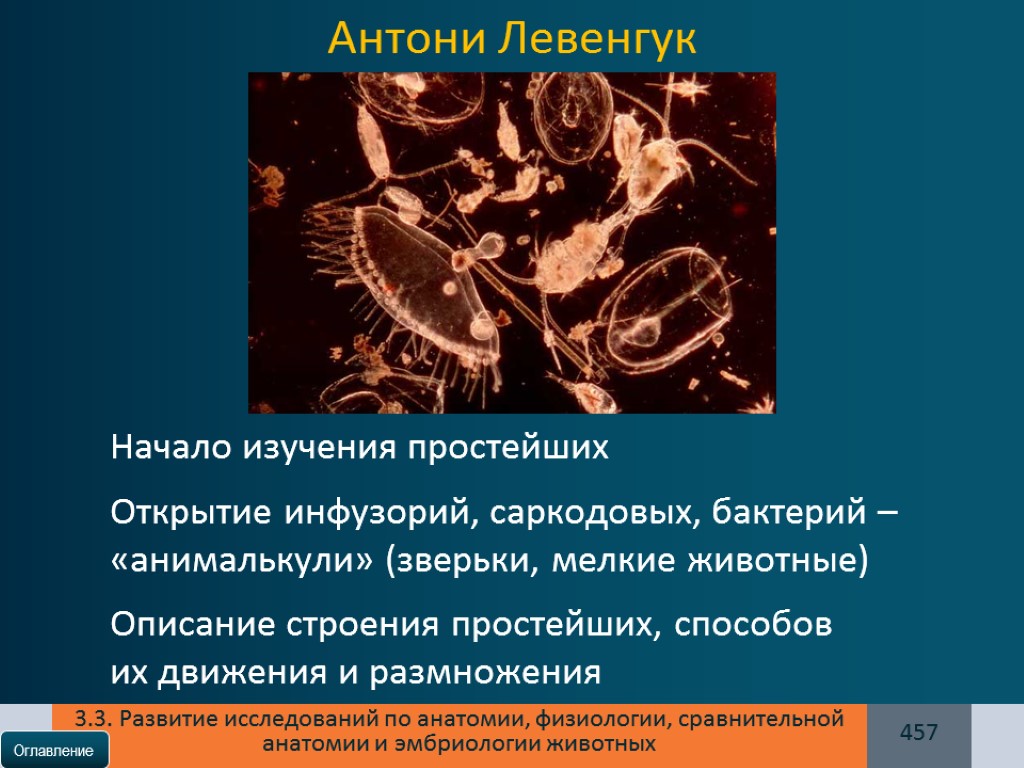 Антони Левенгук

Начало изучения простейших

Открытие инфузорий, саркодовых, бактерий – «анималькули» (зверьки, мелкие животные)

Описание строения простейших, способов их движения и размножения

3.3. Развитие исследований по анатомии, физиологии, сравнительной анатомии и эмбриологии животных

457

Оглавление